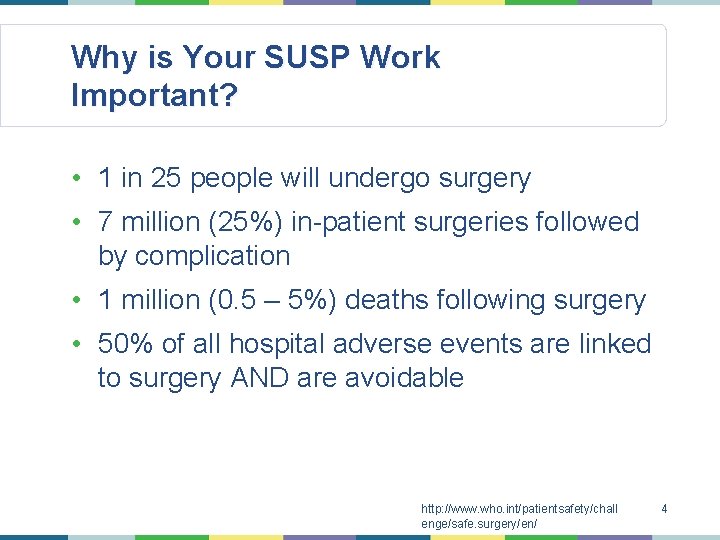 Why is Your SUSP Work Important?

• 1 in 25 people will undergo surgery
• 7 million (25%) in-patient surgeries followed by complication
• 1 million (0.5 – 5%) deaths following surgery
• 50% of all hospital adverse events are linked to surgery AND are avoidable

http://www.who.int/patientsafety/challenge/safe.surgery/en/

4